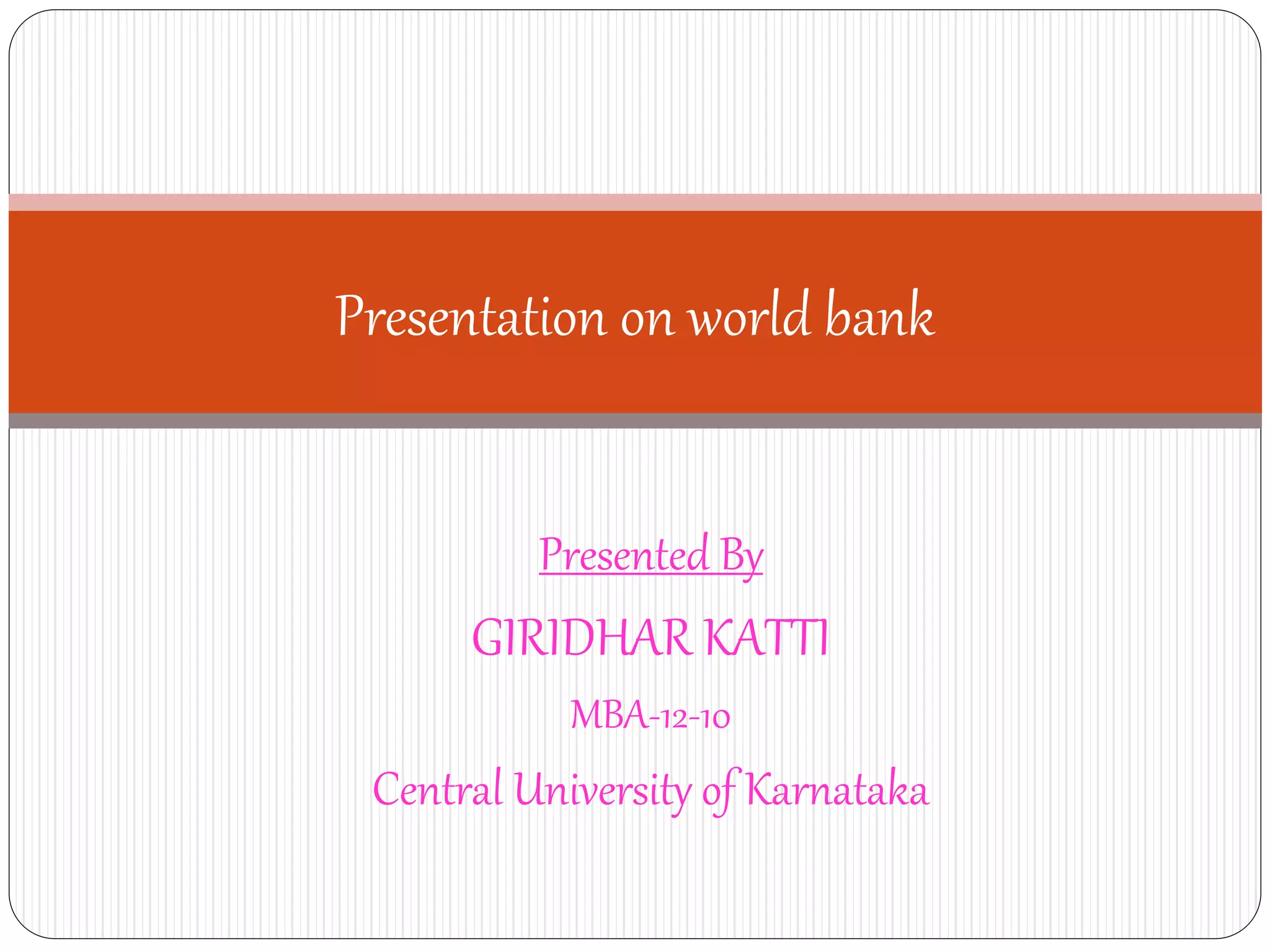 Presentation on world bank

Presented By

GIRIDHAR KATTI

MBA-12-10

Central University of Karnataka